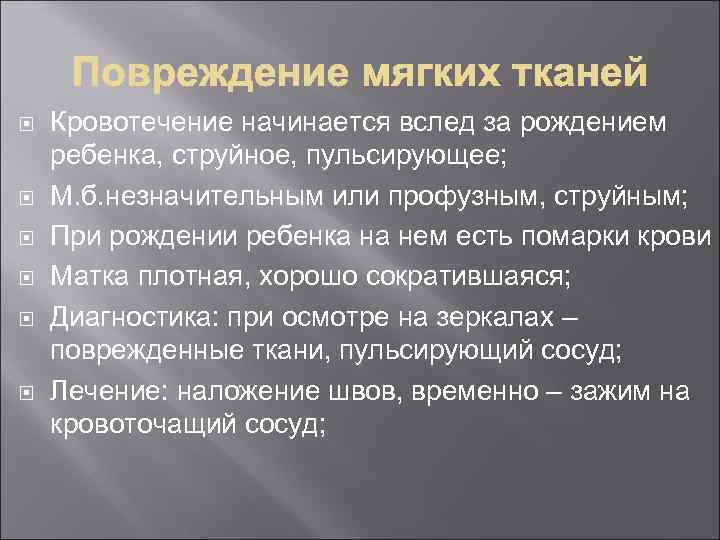 Повреждение мягких тканей

Кровотечение начинается вслед за рождением ребенка, струйное, пульсирующее;

М.б.незначительным или профузным, струйным;

При рождении ребенка на нем есть помарки крови

Матка плотная, хорошо сократившаяся;

Диагностика: при осмотре на зеркалах – поврежденные ткани, пульсирующий сосуд;

Лечение: наложение швов, временно – зажим на кровоточащий сосуд;